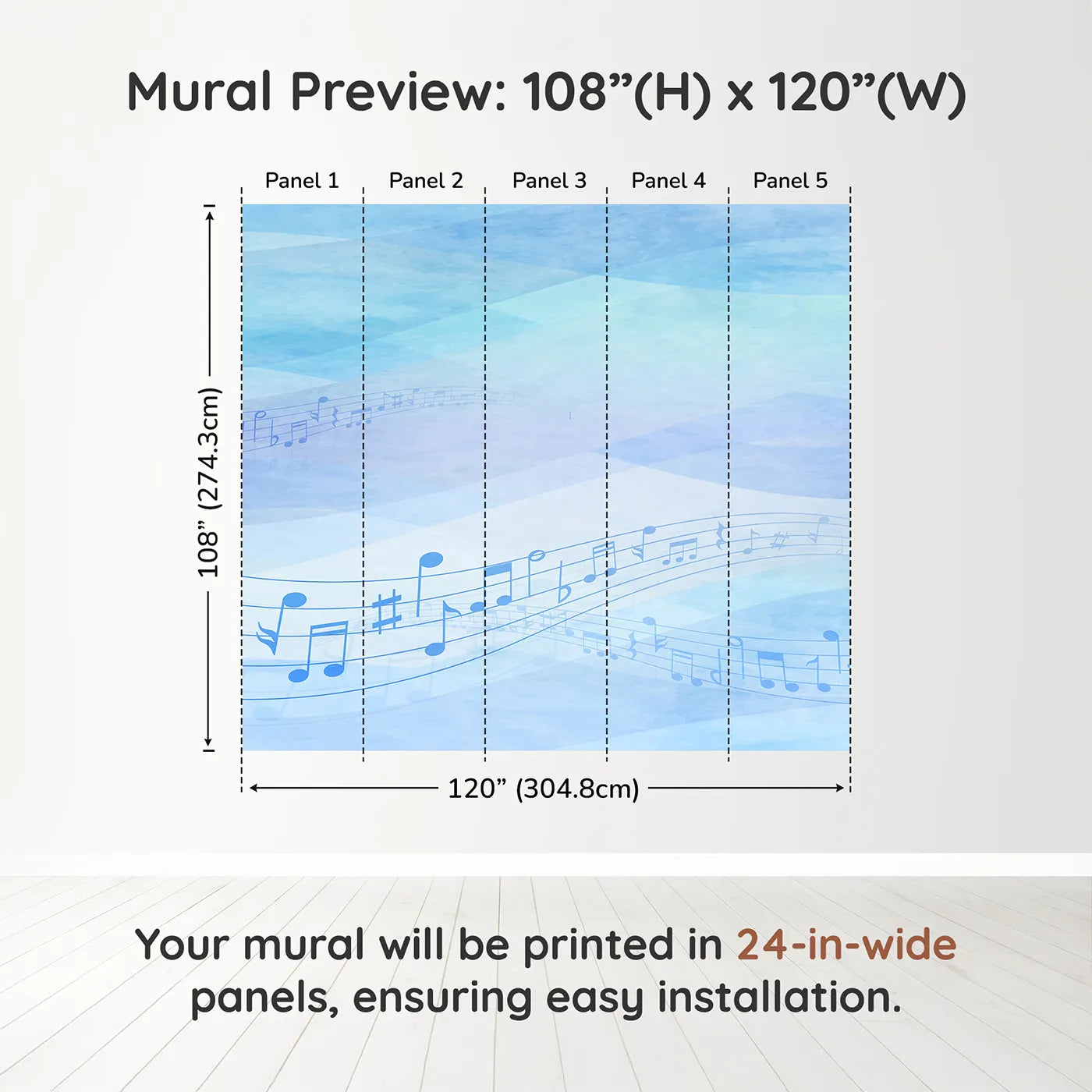 Mural Preview: 108”(H) x 120”(W)

Panel 1
Panel 2
Panel 3
Panel 4
Panel 5

108” (274.3cm)

120” (304.8cm)

Your mural will be printed in 24-in-wide panels, ensuring easy installation.